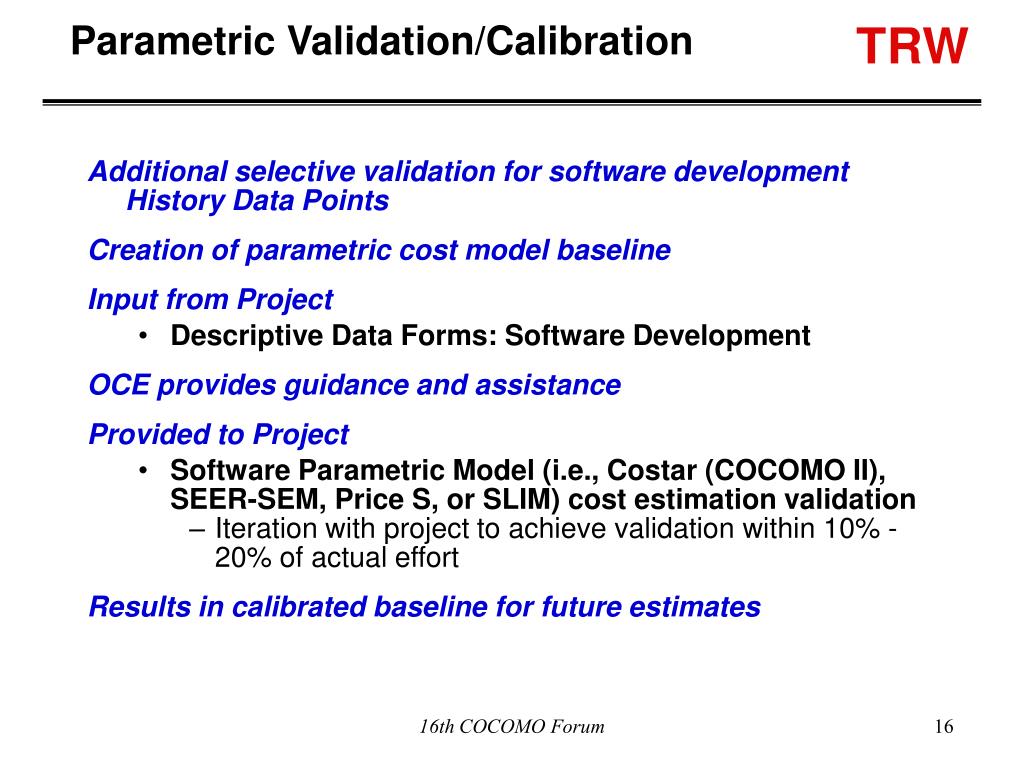 Parametric Validation/Calibration

TRW

Additional selective validation for software development History Data Points

Creation of parametric cost model baseline

Input from Project

• Descriptive Data Forms: Software Development

OCE provides guidance and assistance

Provided to Project

• Software Parametric Model (i.e., Costar (COCOMO II), SEER-SEM, Price S, or SLIM) cost estimation validation

– Iteration with project to achieve validation within 10% - 20% of actual effort

Results in calibrated baseline for future estimates

16th COCOMO Forum

16